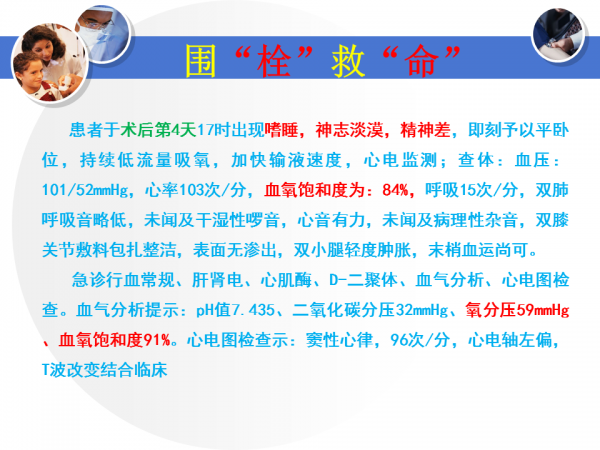 围“栓”救“命”

患者于术后第4天17时出现嗜睡，神志淡漠，精神差，即刻予以平卧位，持续低流量吸氧，加快输液速度，心电监测；查体：血压：101/52mmHg，心率103次/分，血氧饱和度为：84%，呼吸15次/分，双肺呼吸音略低，未闻及干湿性啰音，心音有力，未闻及病理性杂音，双膝关节敷料包扎整洁，表面无渗出，双小腿轻度肿胀，末梢血运尚可。

急诊行血常规、肝肾电、心肌酶、D-二聚体、血气分析、心电图检查。血气分析提示：pH值7.435、二氧化碳分压32mmHg、氧分压59mmHg、血氧饱和度91%。心电图检查示：窦性心律，96次/分，心电轴左偏，T波改变结合临床